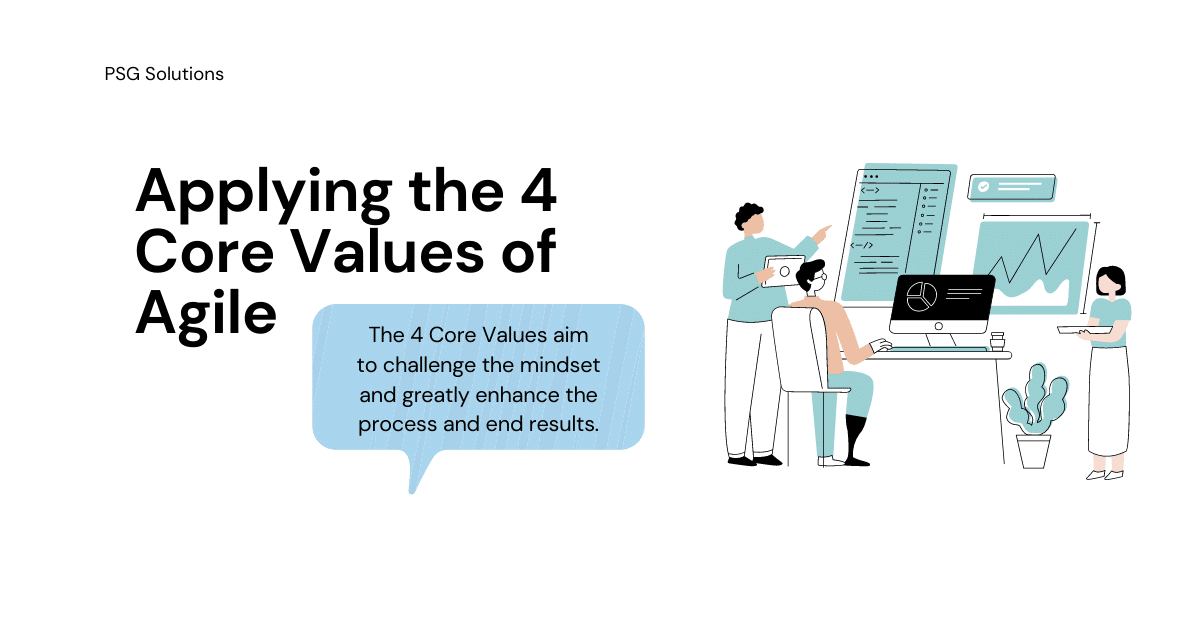 PSG Solutions

Applying the 4 Core Values of Agile

The 4 Core Values aim to challenge the mindset and greatly enhance the process and end results.